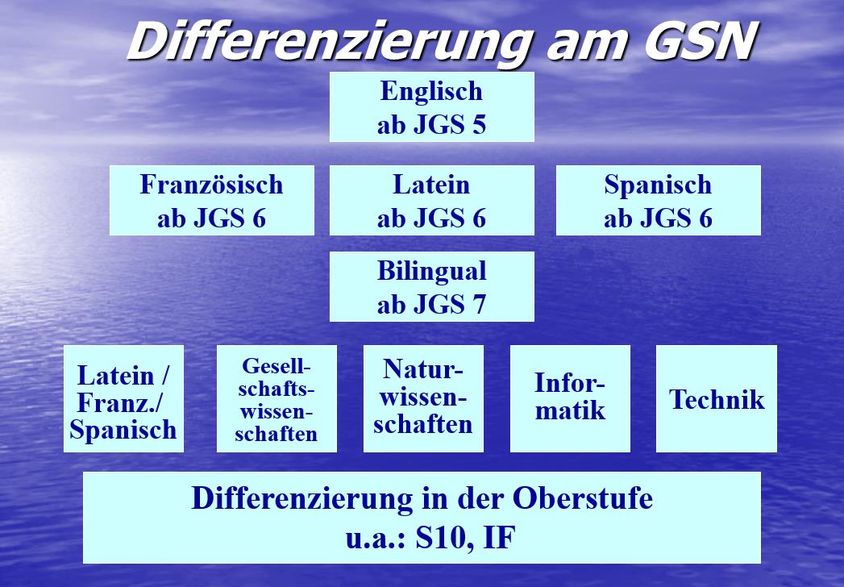 Differenzierung am GSN

Englisch
ab JGS 5

Französisch
ab JGS 6

Latein
ab JGS 6

Spanisch
ab JGS 6

Bilingual
ab JGS 7

Latein /
Franz./
Spanisch

Gesellschaftswissenschaften

Naturwissenschaften

Informatik

Technik

Differenzierung in der Oberstufe
u.a.: S10, IF